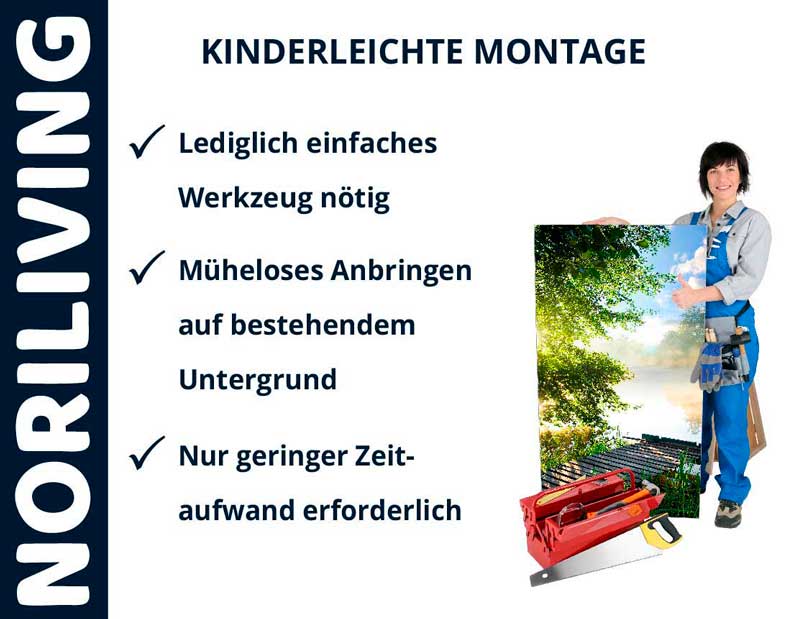 NORILIVING

KINDERLEICHTE MONTAGE

✓ Lediglich einfaches Werkzeug nötig

✓ Müheloses Anbringen auf bestehendem Untergrund

✓ Nur geringer Zeitaufwand erforderlich